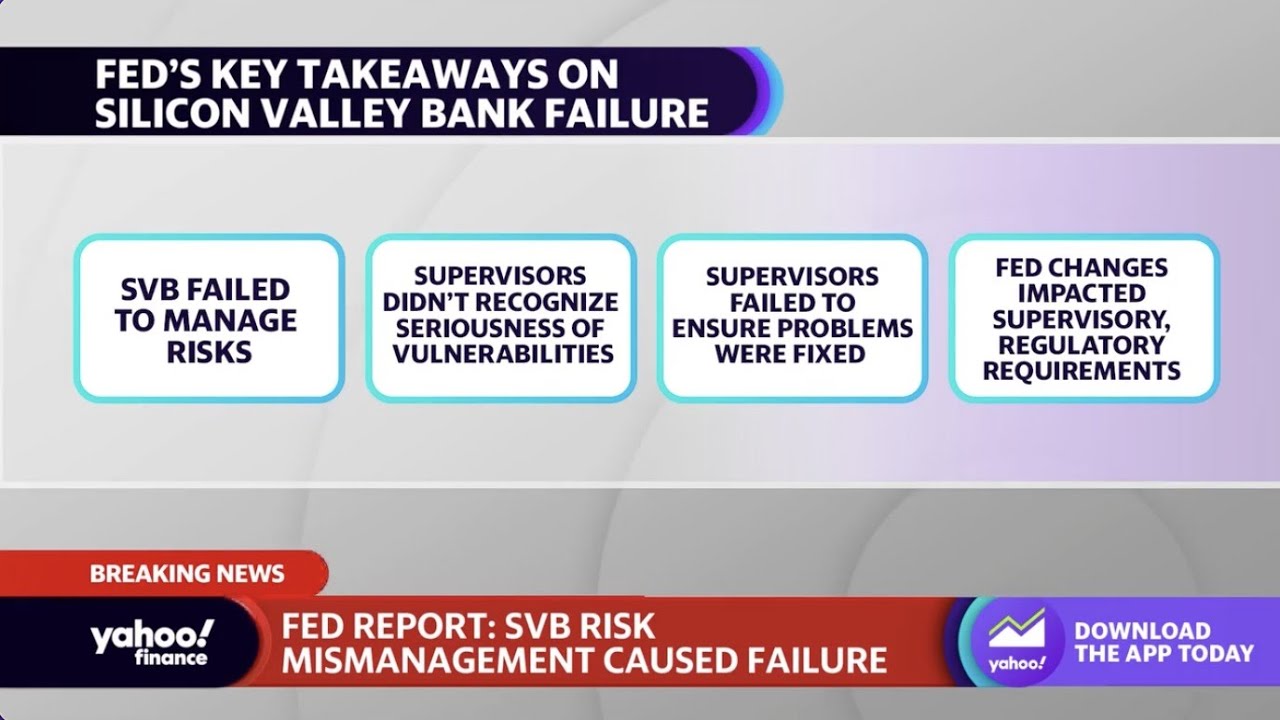 FED'S KEY TAKEAWAYS ON SILICON VALLEY BANK FAILURE

SVB FAILED TO MANAGE RISKS

SUPERVISORS DIDN'T RECOGNIZE SERIOUSNESS OF VULNERABILITIES

SUPERVISORS FAILED TO ENSURE PROBLEMS WERE FIXED

FED CHANGES IMPACTED SUPERVISORY, REGULATORY REQUIREMENTS

BREAKING NEWS

yahoo! finance

FED REPORT: SVB RISK MISMANAGEMENT CAUSED FAILURE

yahoo!

DOWNLOAD THE APP TODAY